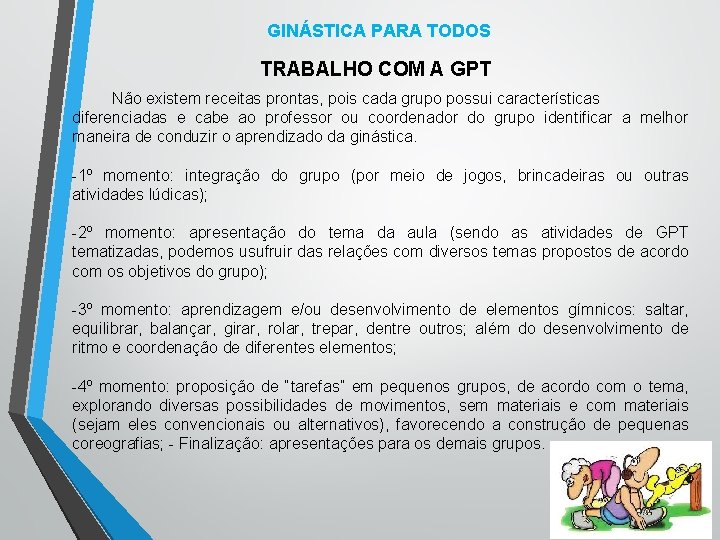 GINÁSTICA PARA TODOS

TRABALHO COM A GPT

Não existem receitas prontas, pois cada grupo possui características diferenciadas e cabe ao professor ou coordenador do grupo identificar a melhor maneira de conduzir o aprendizado da ginástica.

-1º momento: integração do grupo (por meio de jogos, brincadeiras ou outras atividades lúdicas);

-2º momento: apresentação do tema da aula (sendo as atividades de GPT tematizadas, podemos usufruir das relações com diversos temas propostos de acordo com os objetivos do grupo);

-3º momento: aprendizagem e/ou desenvolvimento de elementos gímnicos: saltar, equilibrar, balançar, girar, rolar, trepar, dentre outros; além do desenvolvimento de ritmo e coordenação de diferentes elementos;

-4º momento: proposição de "tarefas" em pequenos grupos, de acordo com o tema, explorando diversas possibilidades de movimentos, sem materiais e com materiais (sejam eles convencionais ou alternativos), favorecendo a construção de pequenas coreografias; - Finalização: apresentações para os demais grupos.